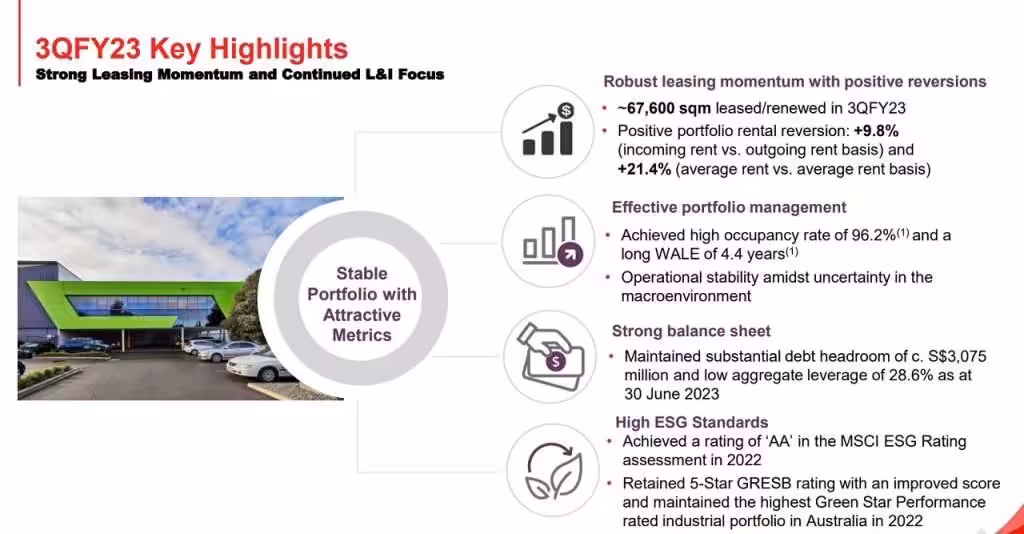 3QFY23 Key Highlights
Strong Leasing Momentum and Continued L&I Focus

Stable Portfolio with Attractive Metrics

Robust leasing momentum with positive reversions
• ~67,600 sqm leased/renewed in 3QFY23
• Positive portfolio rental reversion: +9.8% (incoming rent vs. outgoing rent basis) and +21.4% (average rent vs. average rent basis)

Effective portfolio management
• Achieved high occupancy rate of 96.2%$^{(1)}$ and a long WALE of 4.4 years$^{(1)}$
• Operational stability amidst uncertainty in the macroenvironment

Strong balance sheet
• Maintained substantial debt headroom of c. S$3,075 million and low aggregate leverage of 28.6% as at 30 June 2023

High ESG Standards
• Achieved a rating of 'AA' in the MSCI ESG Rating assessment in 2022
• Retained 5-Star GRESB rating with an improved score and maintained the highest Green Star Performance rated industrial portfolio in Australia in 2022